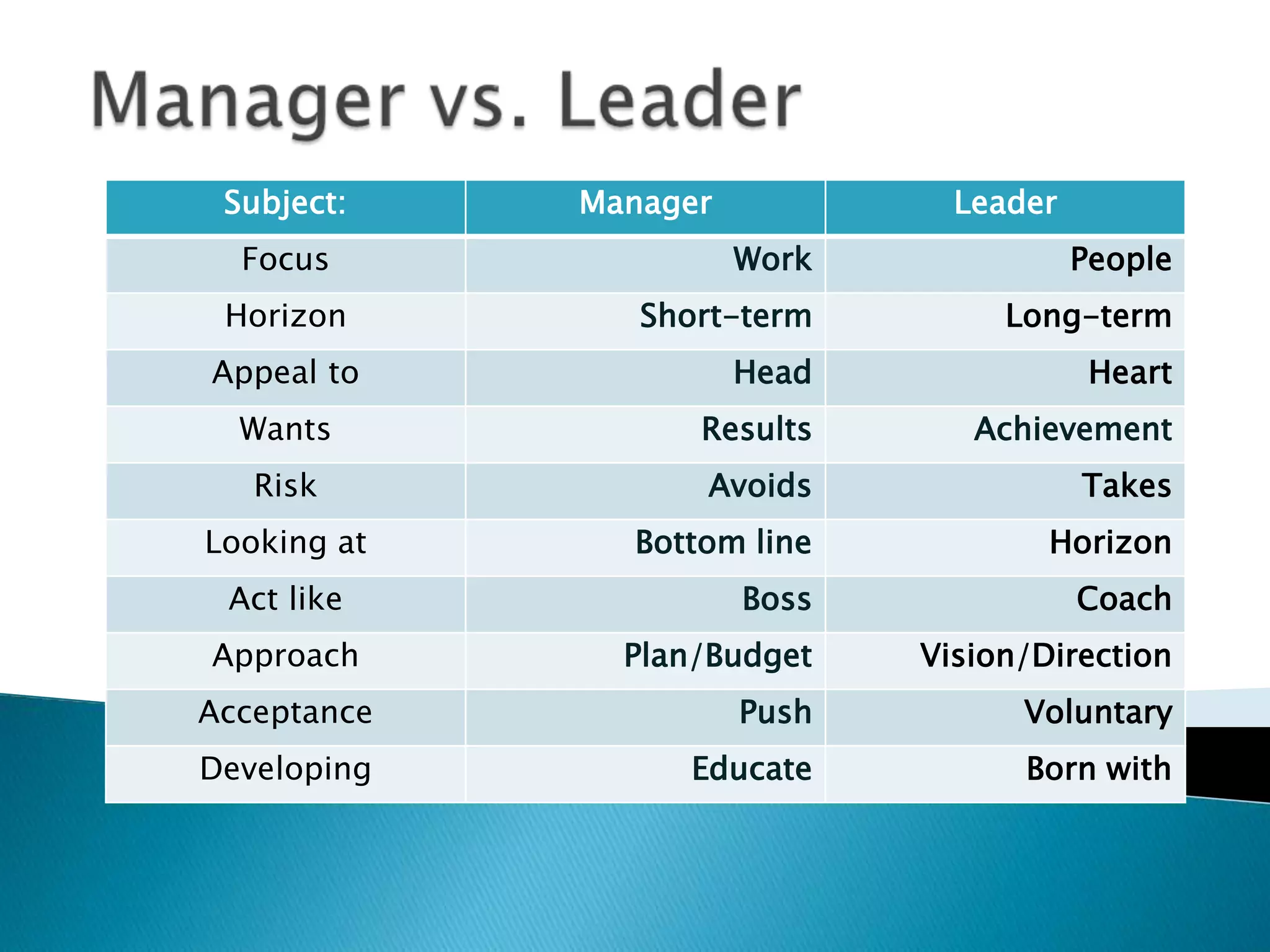 Manager vs. Leader

| Subject: | Manager | Leader |
|---|---|---|
| Focus | Work | People |
| Horizon | Short-term | Long-term |
| Appeal to | Head | Heart |
| Wants | Results | Achievement |
| Risk | Avoids | Takes |
| Looking at | Bottom line | Horizon |
| Act like | Boss | Coach |
| Approach | Plan/Budget | Vision/Direction |
| Acceptance | Push | Voluntary |
| Developing | Educate | Born with |